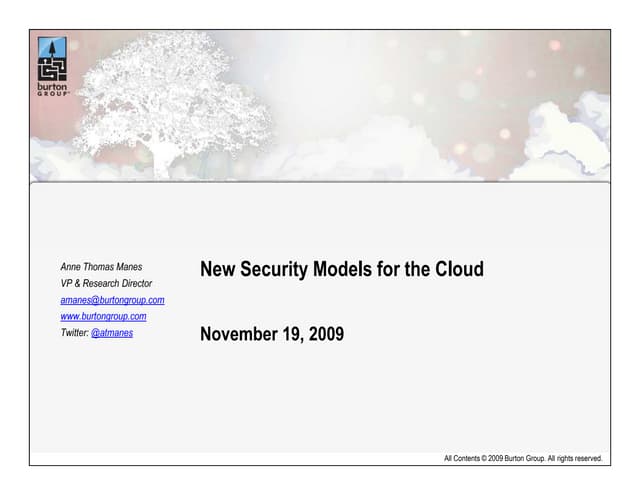 burton
GROUP

Anne Thomas Manes
VP & Research Director
amanes@burtongroup.com
www.burtongroup.com
Twitter: @atmanes

New Security Models for the Cloud

November 19, 2009

All Contents © 2009 Burton Group. All rights reserved.